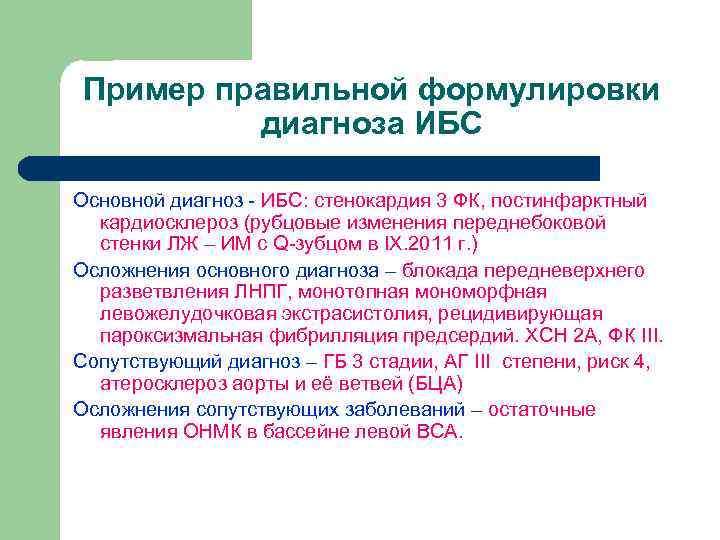 Пример правильной формулировки диагноза ИБС

Основной диагноз - ИБС: стенокардия 3 ФК, постинфарктный кардиосклероз (рубцовые изменения переднебоковой стенки ЛЖ – ИМ с Q-зубцом в IX.2011 г.)

Осложнения основного диагноза – блокада передневерхнего разветвления ЛНПГ, монотопная мономорфная левожелудочковая экстрасистолия, рецидивирующая пароксизмальная фибрилляция предсердий. ХСН 2А, ФК III.

Сопутствующий диагноз – ГБ 3 стадии, АГ III степени, риск 4, атеросклероз аорты и её ветвей (БЦА)

Осложнения сопутствующих заболеваний – остаточные явления ОНМК в бассейне левой ВСА.